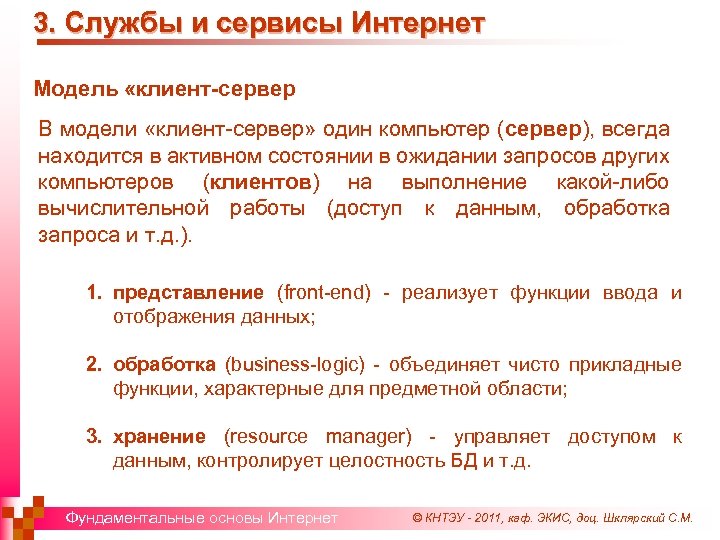 3. Службы и сервисы Интернет

Модель «клиент-сервер

В модели «клиент-сервер» один компьютер (сервер), всегда находится в активном состоянии в ожидании запросов других компьютеров (клиентов) на выполнение какой-либо вычислительной работы (доступ к данным, обработка запроса и т.д.).

1. представление (front-end) - реализует функции ввода и отображения данных;

2. обработка (business-logic) - объединяет чисто прикладные функции, характерные для предметной области;

3. хранение (resource manager) - управляет доступом к данным, контролирует целостность БД и т.д.

Фундаментальные основы Интернет

© КНТЭУ - 2011, каф. ЭКИС, доц. Шклярский С.М.